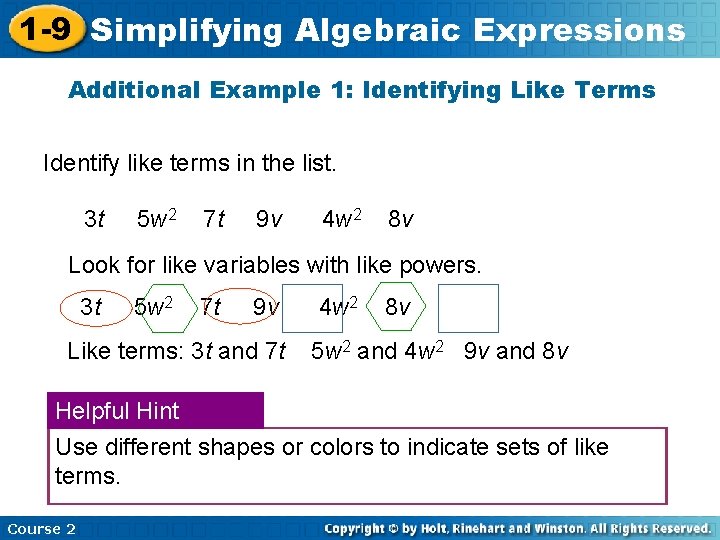 1-9 Simplifying Algebraic Expressions

Additional Example 1: Identifying Like Terms

Identify like terms in the list.

$3t$ $5w^2$ $7t$ $9v$ $4w^2$ $8v$

Look for like variables with like powers.

$3t$ $5w^2$ $7t$ $9v$ $4w^2$ $8v$

Like terms: $3t$ and $7t$ $5w^2$ and $4w^2$ $9v$ and $8v$

Helpful Hint

Use different shapes or colors to indicate sets of like terms.

Course 2

Copyright © by Holt, Rinehart and Winston. All Rights Reserved.